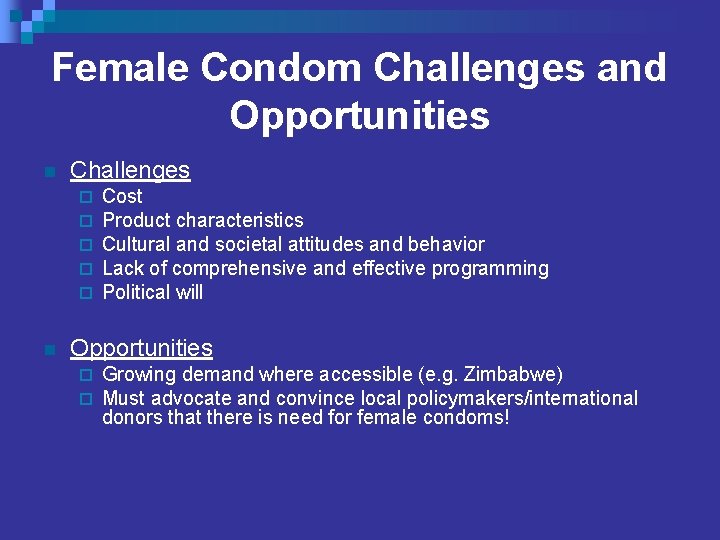 Female Condom Challenges and Opportunities

Challenges
Cost
Product characteristics
Cultural and societal attitudes and behavior
Lack of comprehensive and effective programming
Political will

Opportunities
Growing demand where accessible (e.g. Zimbabwe)
Must advocate and convince local policymakers/international donors that there is need for female condoms!